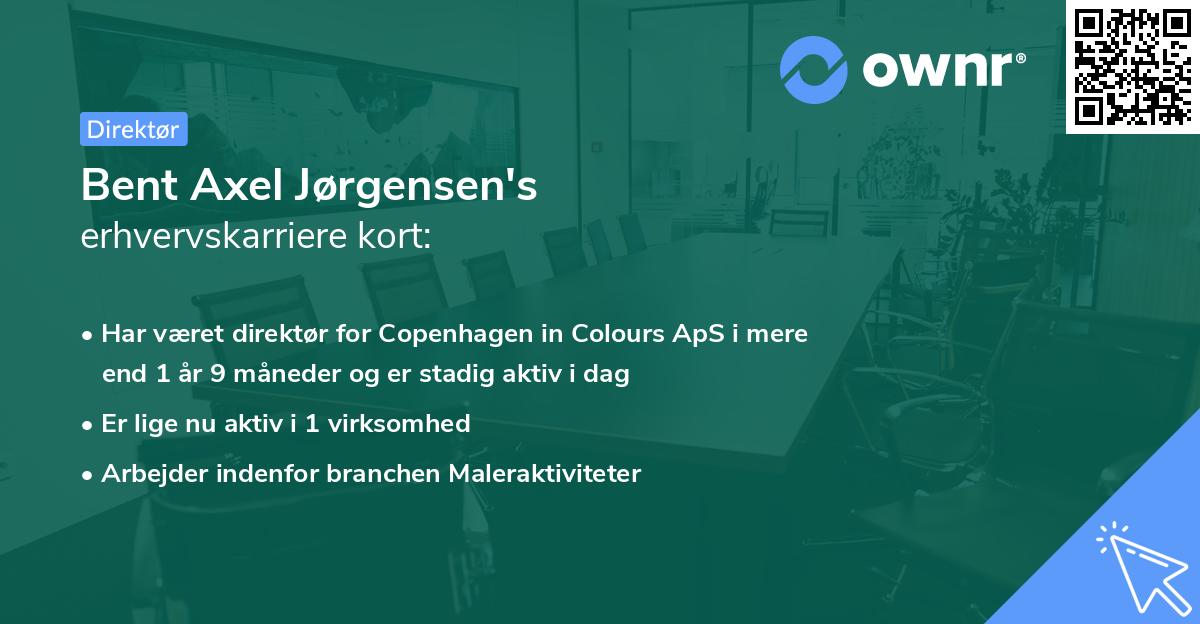 ownr®

Direktør

Bent Axel Jørgensen's
erhvervskarriere kort:

• Har været direktør for Copenhagen in Colours ApS i mere end 1 år 9 måneder og er stadig aktiv i dag
• Er lige nu aktiv i 1 virksomhed
• Arbejder indenfor branchen Maleraktiviteter